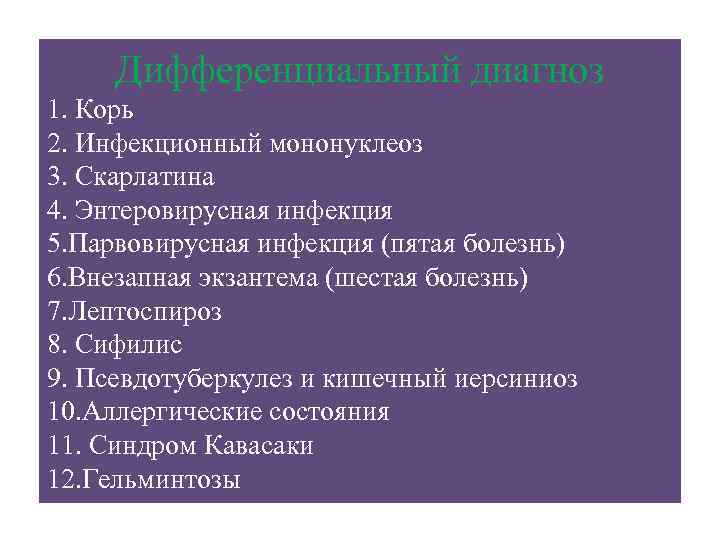 Дифференциальный диагноз

1. Корь
2. Инфекционный мононуклеоз
3. Скарлатина
4. Энтеровирусная инфекция
5.Парвовирусная инфекция (пятая болезнь)
6.Внезапная экзантема (шестая болезнь)
7.Лептоспироз
8. Сифилис
9. Псевдотуберкулез и кишечный иерсиниоз
10.Аллергические состояния
11. Синдром Кавасаки
12.Гельминтозы